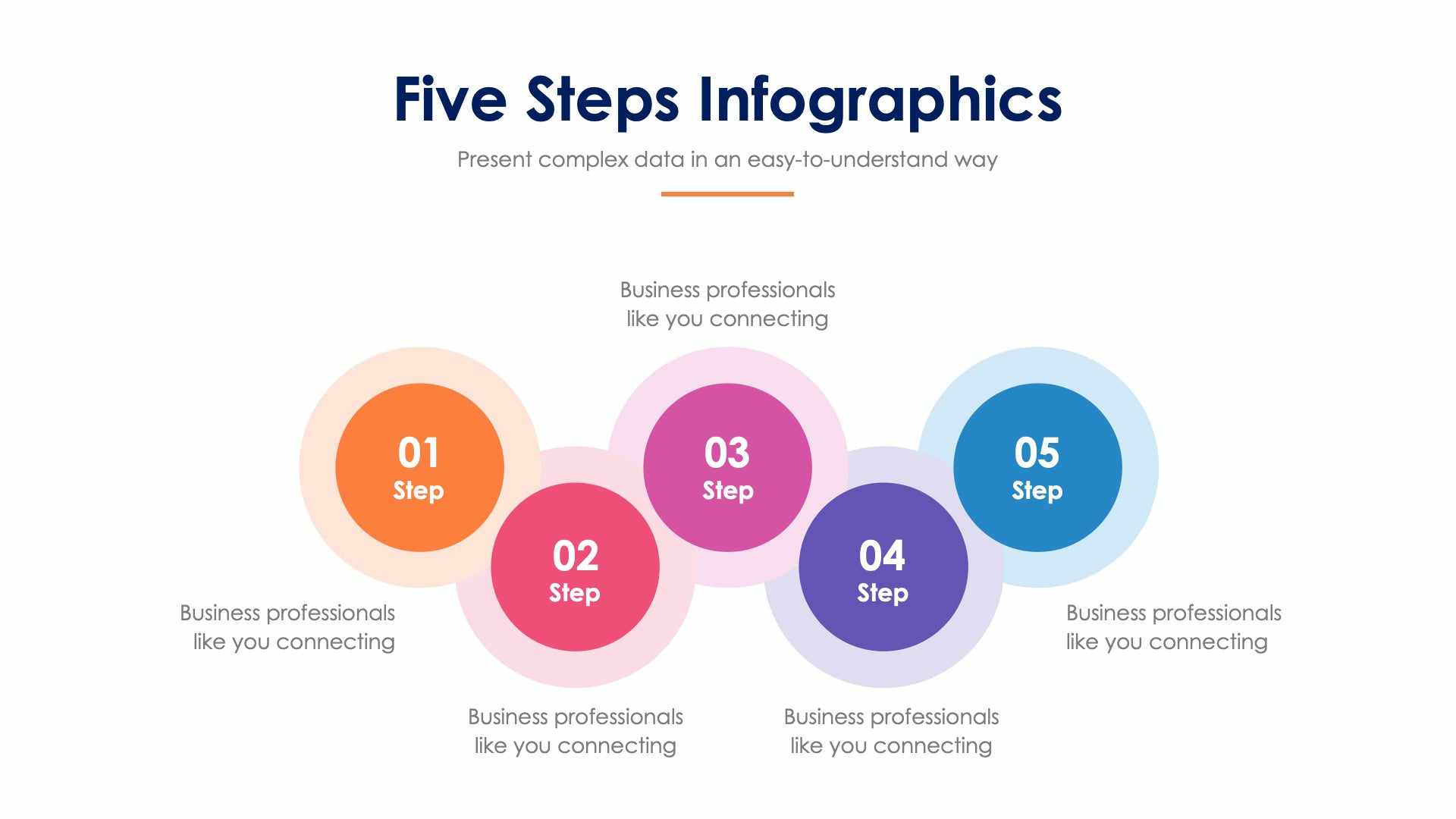 Five Steps Infographics

Present complex data in an easy-to-understand way

Business professionals like you connecting

01
Step

02
Step

03
Step

04
Step

05
Step

Business professionals like you connecting

Business professionals like you connecting

Business professionals like you connecting

Business professionals like you connecting